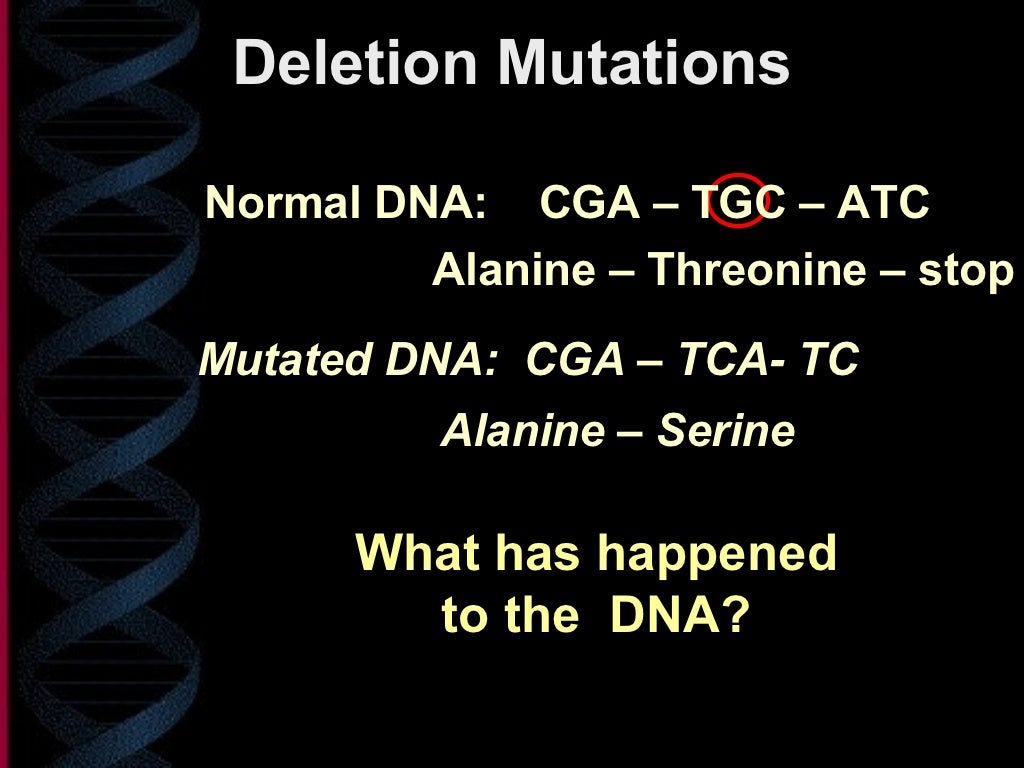 Deletion Mutations

Normal DNA: CGA – TGC – ATC

Alanine – Threonine – stop

Mutated DNA: CGA – TCA- TC

Alanine – Serine

What has happened to the DNA?